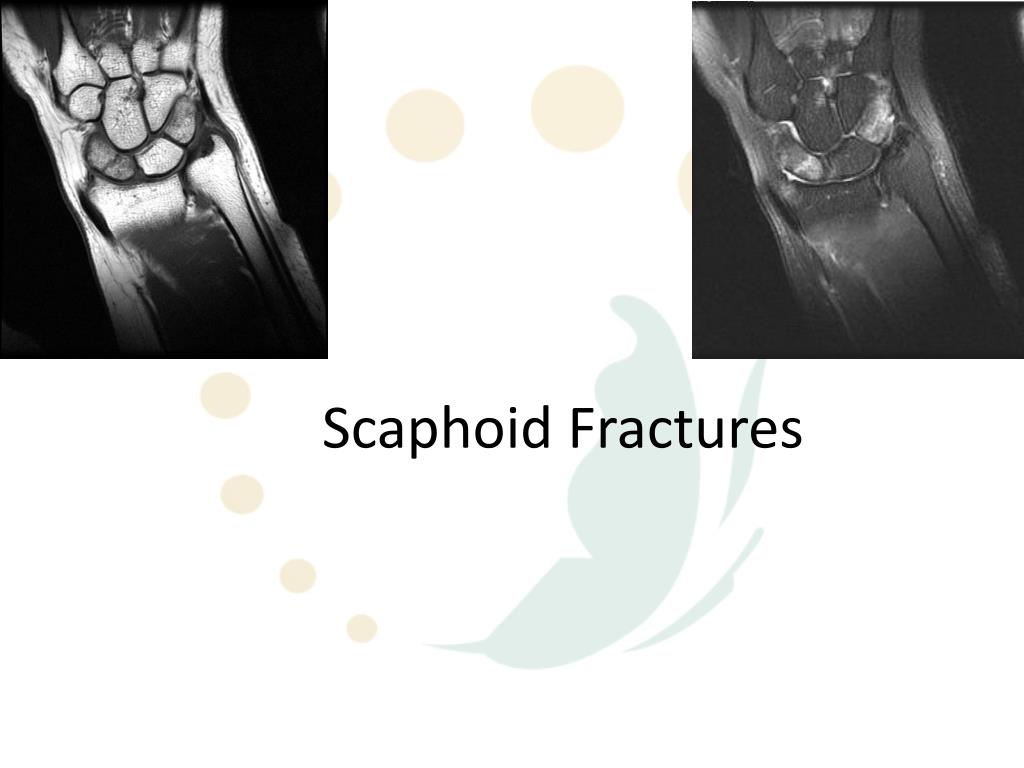 Scaphoid Fractures